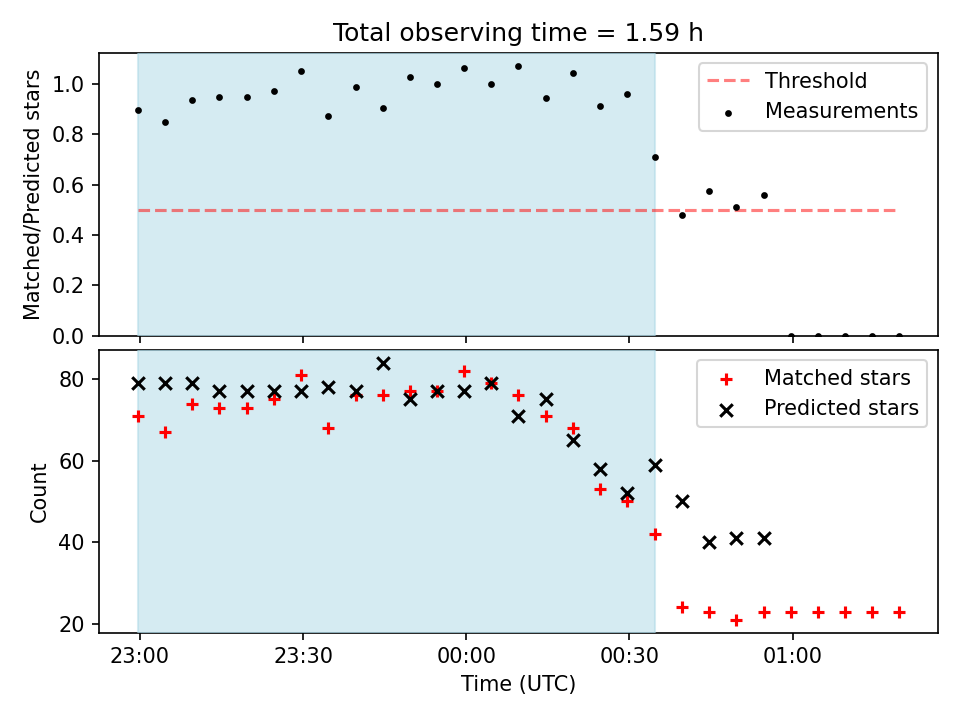 Total observing time = 1.59 h

Matched/Predicted stars

1.0
0.8
0.6
0.4
0.2
0.0

Threshold
Measurements

Count

80
60
40
20

Matched stars
Predicted stars

23:00
23:30
00:00
00:30
01:00

Time (UTC)